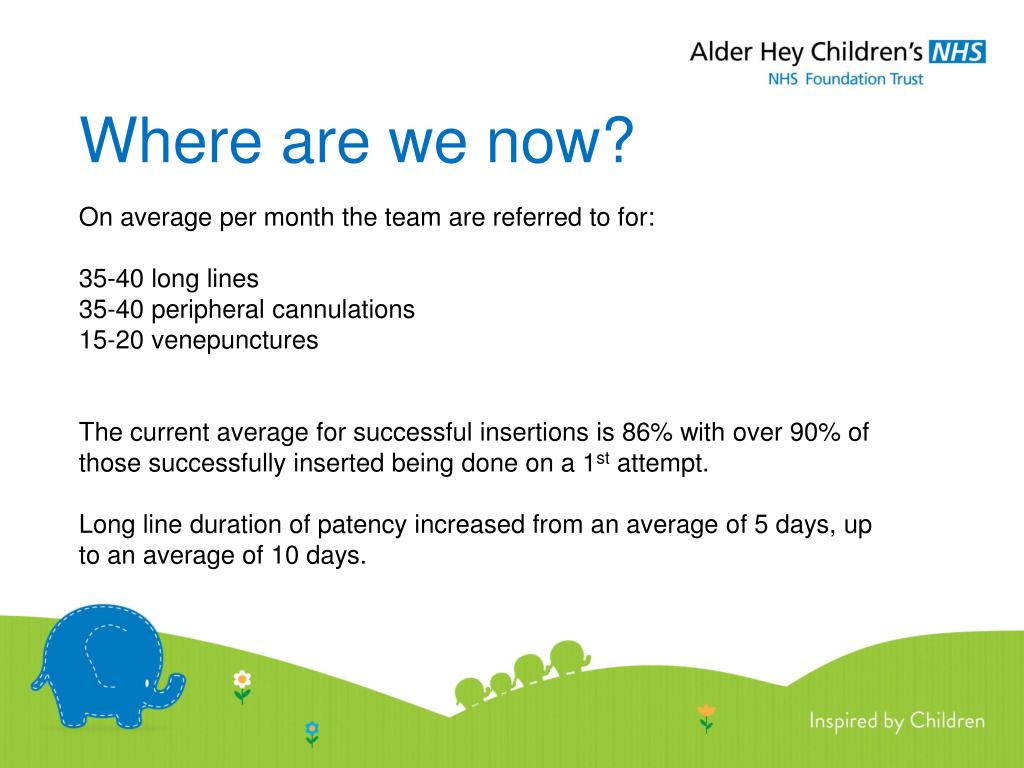 Alder Hey Children's NHS
NHS Foundation Trust

Where are we now?

On average per month the team are referred to for:

35-40 long lines
35-40 peripheral cannulations
15-20 venepunctures

The current average for successful insertions is 86% with over 90% of those successfully inserted being done on a 1$^{st}$ attempt.

Long line duration of patency increased from an average of 5 days, up to an average of 10 days.

Inspired by Children